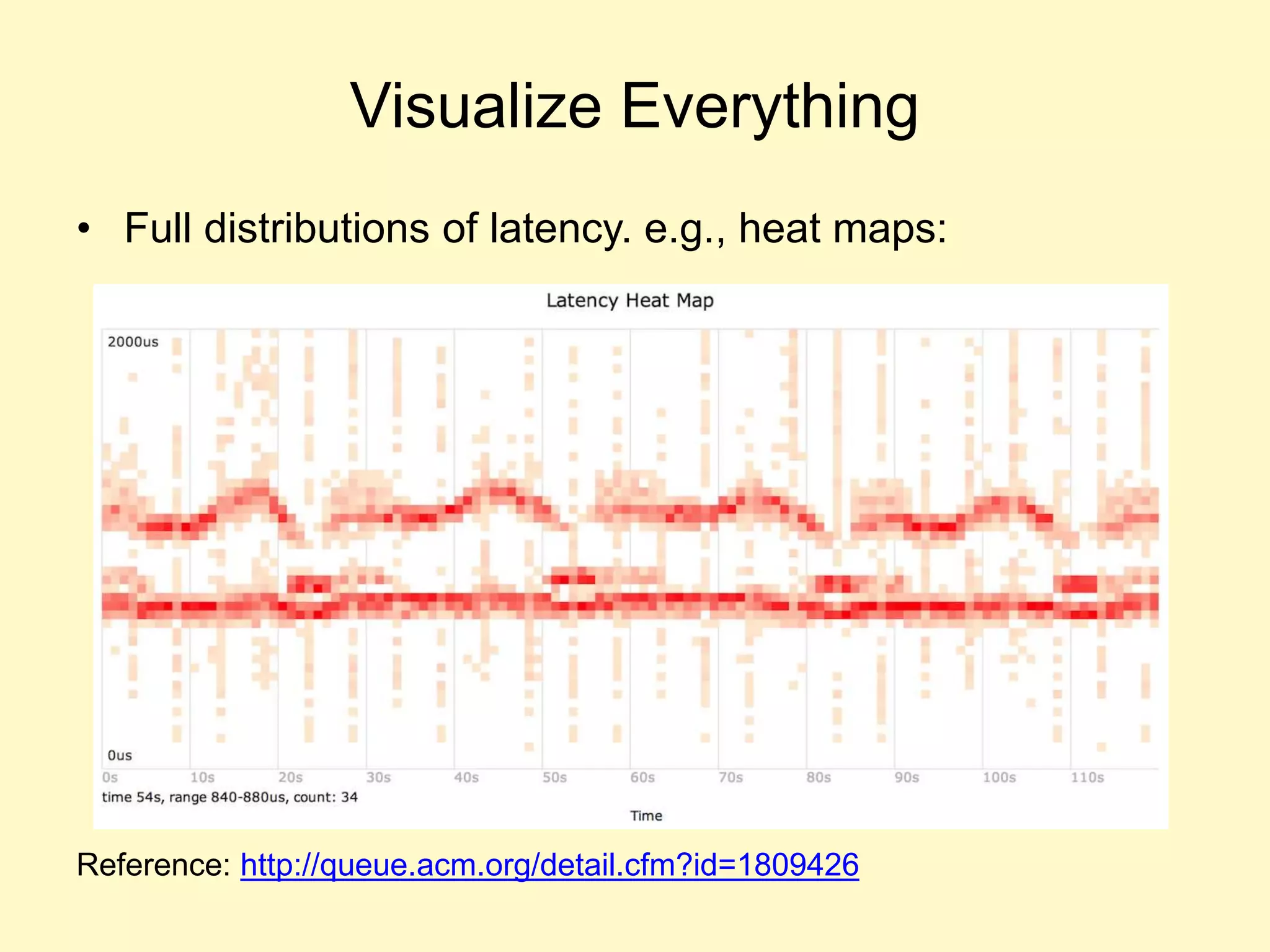 Visualize Everything

• Full distributions of latency. e.g., heat maps:

Latency Heat Map

2000us

0us

0s 10s 20s 30s 40s 50s 60s 70s 80s 90s 100s 110s

time 54s, range 840-880us, count: 34

Time

Reference: http://queue.acm.org/detail.cfm?id=1809426